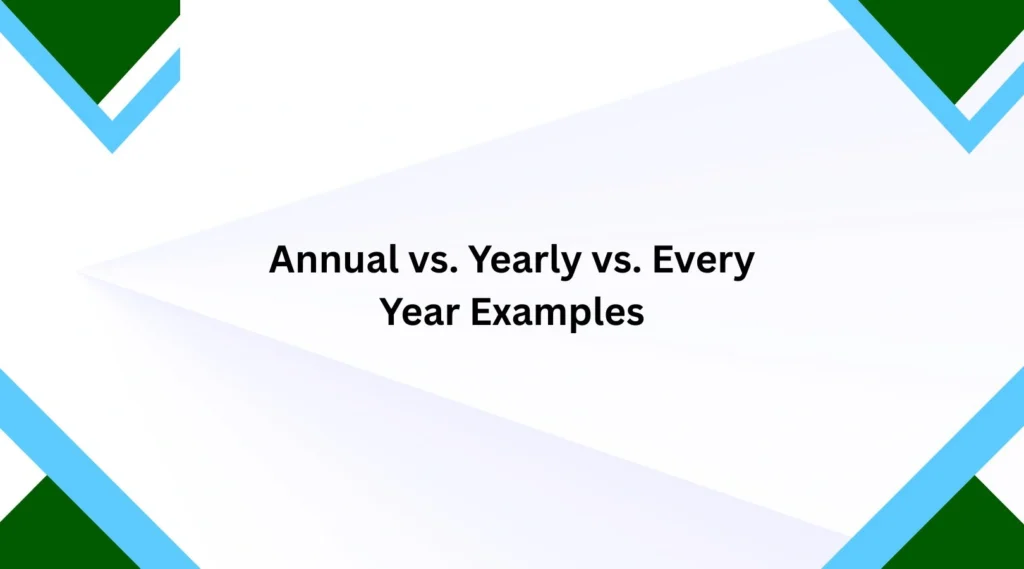 Annual vs. Yearly vs. Every Year Examples